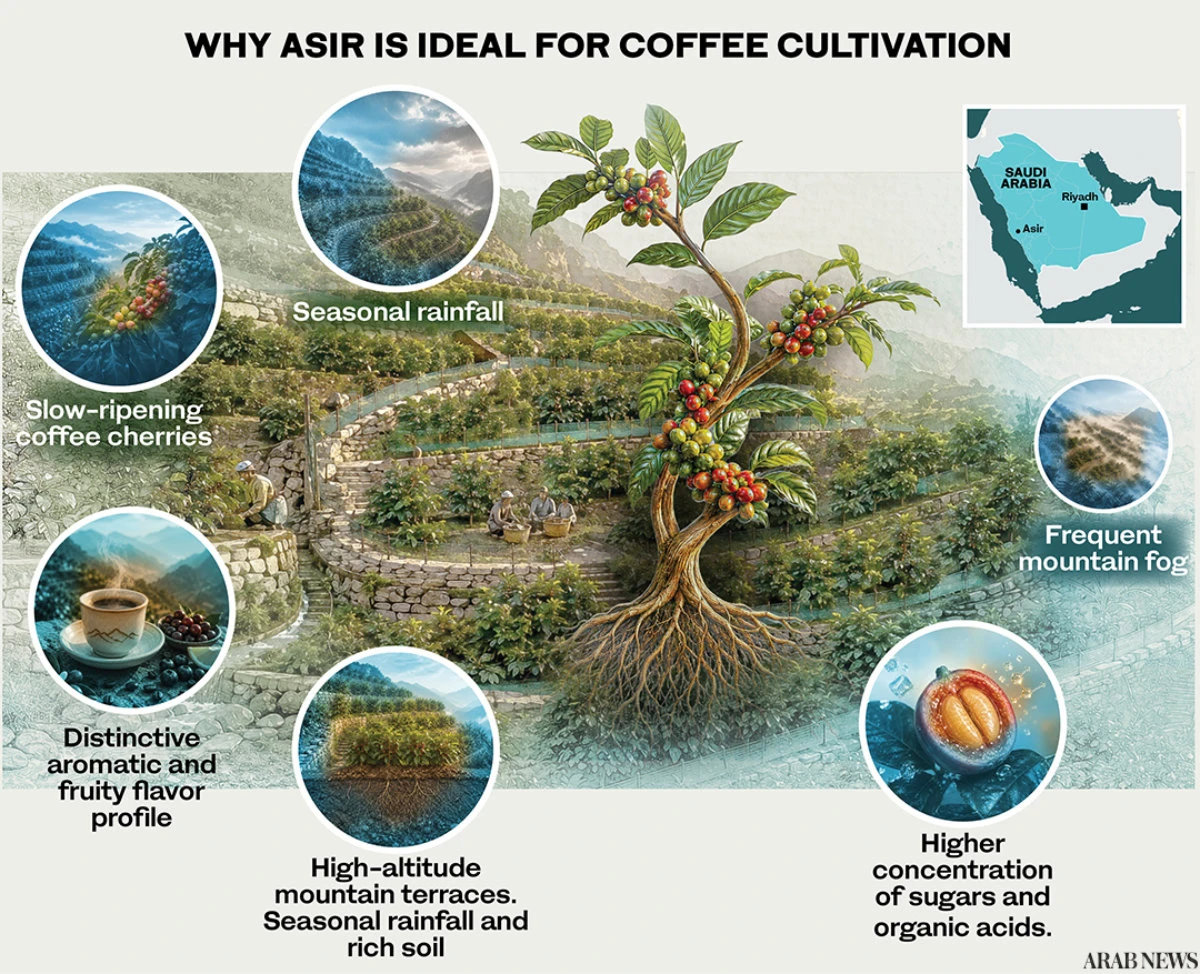 WHY ASIR IS IDEAL FOR COFFEE CULTIVATION

SAUDI ARABIA
Riyadh
Asir

Seasonal rainfall

Slow-ripening coffee cherries

Frequent mountain fog

Distinctive aromatic and fruity flavor profile

High-altitude mountain terraces. Seasonal rainfall and rich soil

Higher concentration of sugars and organic acids.

ARAB NEWS